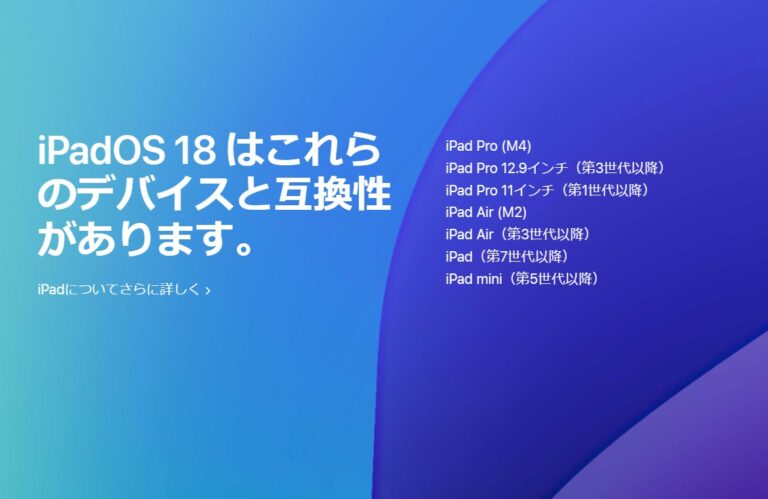 iPadOS 18 はこれらのデバイスと互換性があります。

iPadについてさらに詳しく ›

iPad Pro (M4)
iPad Pro 12.9インチ（第3世代以降）
iPad Pro 11インチ（第1世代以降）
iPad Air (M2)
iPad Air（第3世代以降）
iPad（第7世代以降）
iPad mini（第5世代以降）